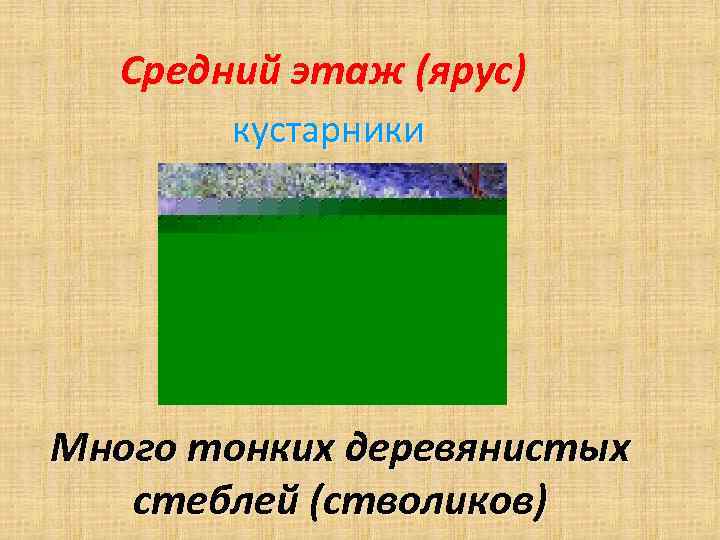 Средний этаж (ярус)

кустарники

Много тонких деревянистых стеблей (стволиков)